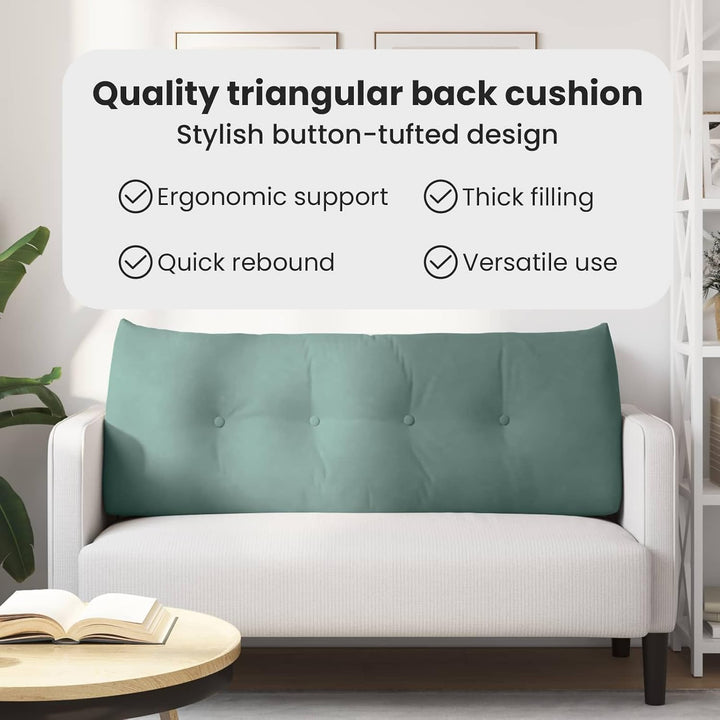 Quality triangular back cushion
Stylish button-tufted design

Ergonomic support

Thick filling

Quick rebound

Versatile use